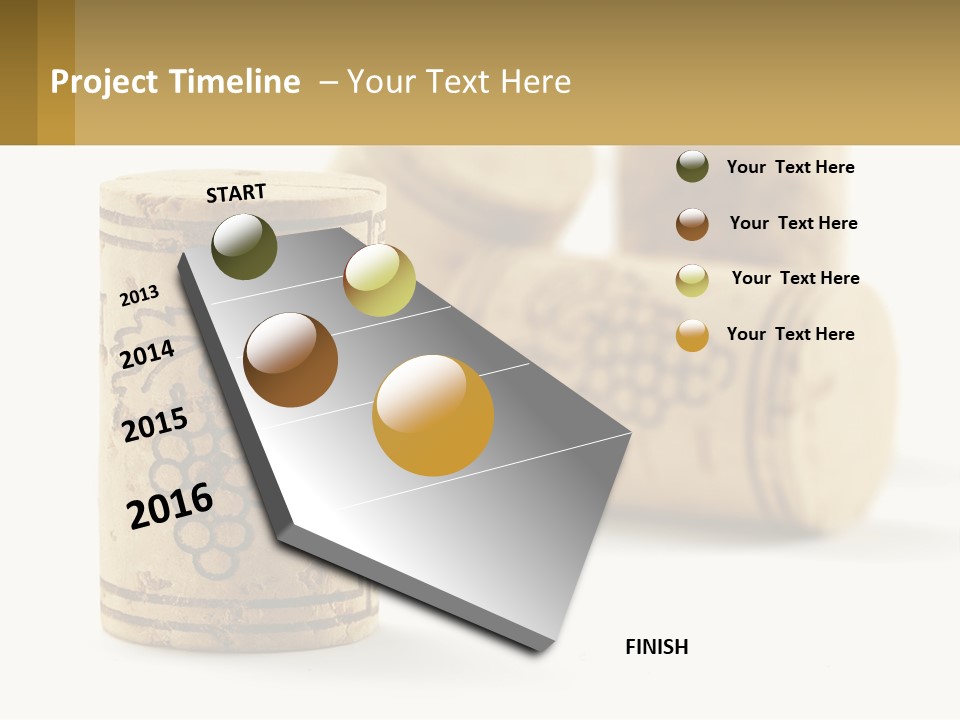 Project Timeline – Your Text Here

START

2013

2014

2015

2016

FINISH

Your Text Here

Your Text Here

Your Text Here

Your Text Here